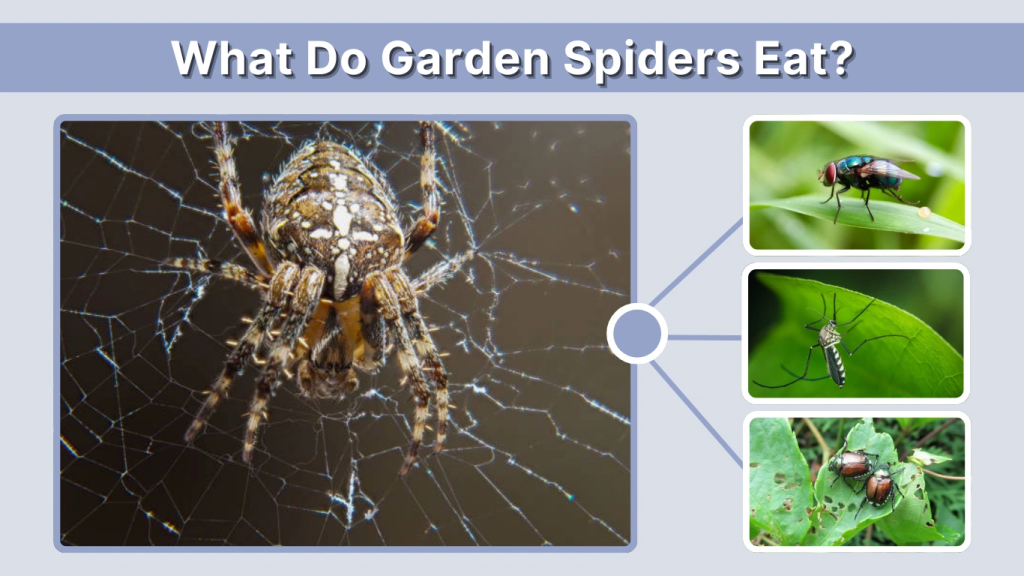 What Do Garden Spiders Eat?